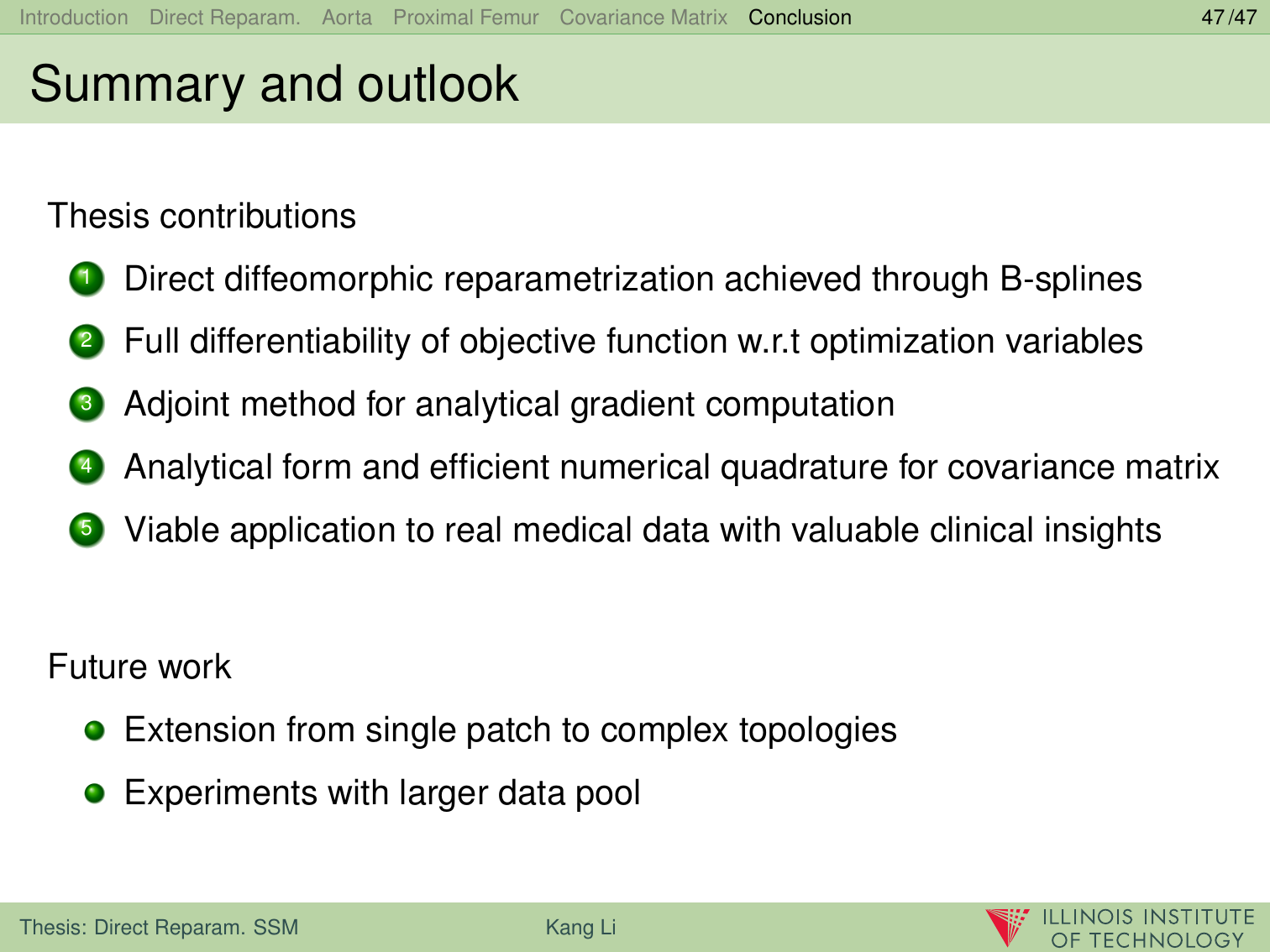 Introduction Direct Reparam. Aorta Proximal Femur Covariance Matrix Conclusion 47/47

Summary and outlook

Thesis contributions

1 Direct diffeomorphic reparametrization achieved through B-splines
2 Full differentiability of objective function w.r.t optimization variables
3 Adjoint method for analytical gradient computation
4 Analytical form and efficient numerical quadrature for covariance matrix
5 Viable application to real medical data with valuable clinical insights

Future work

Extension from single patch to complex topologies
Experiments with larger data pool

Thesis: Direct Reparam. SSM Kang Li ILLINOIS INSTITUTE OF TECHNOLOGY